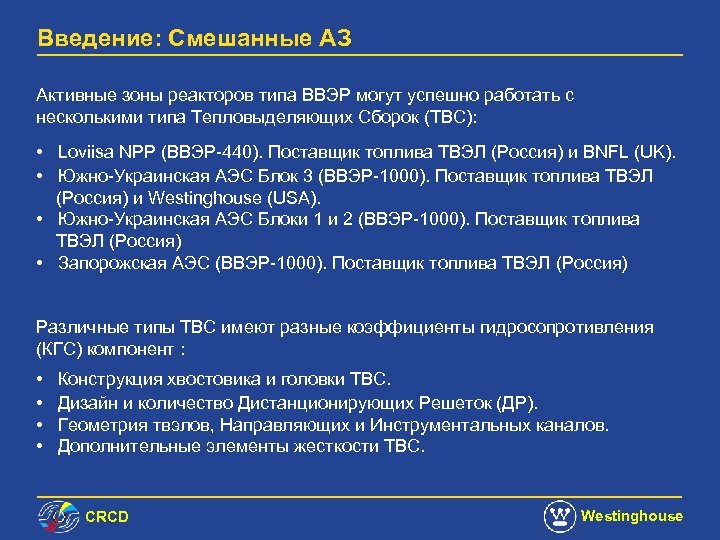 Введение: Смешанные АЗ

Активные зоны реакторов типа ВВЭР могут успешно работать с несколькими типа Тепловыделяющих Сборок (ТВС):

• Loviisa NPP (ВВЭР-440). Поставщик топлива ТВЭЛ (Россия) и BNFL (UK).
• Южно-Украинская АЭС Блок 3 (ВВЭР-1000). Поставщик топлива ТВЭЛ (Россия) и Westinghouse (USA).
• Южно-Украинская АЭС Блоки 1 и 2 (ВВЭР-1000). Поставщик топлива ТВЭЛ (Россия)
• Запорожская АЭС (ВВЭР-1000). Поставщик топлива ТВЭЛ (Россия)

Различные типы ТВС имеют разные коэффициенты гидросопротивления (КГС) компонент :

• Конструкция хвостовика и головки ТВС.
• Дизайн и количество Дистанционирующих Решеток (ДР).
• Геометрия твэлов, Направляющих и Инструментальных каналов.
• Дополнительные элементы жесткости ТВС.

CRCD

Westinghouse